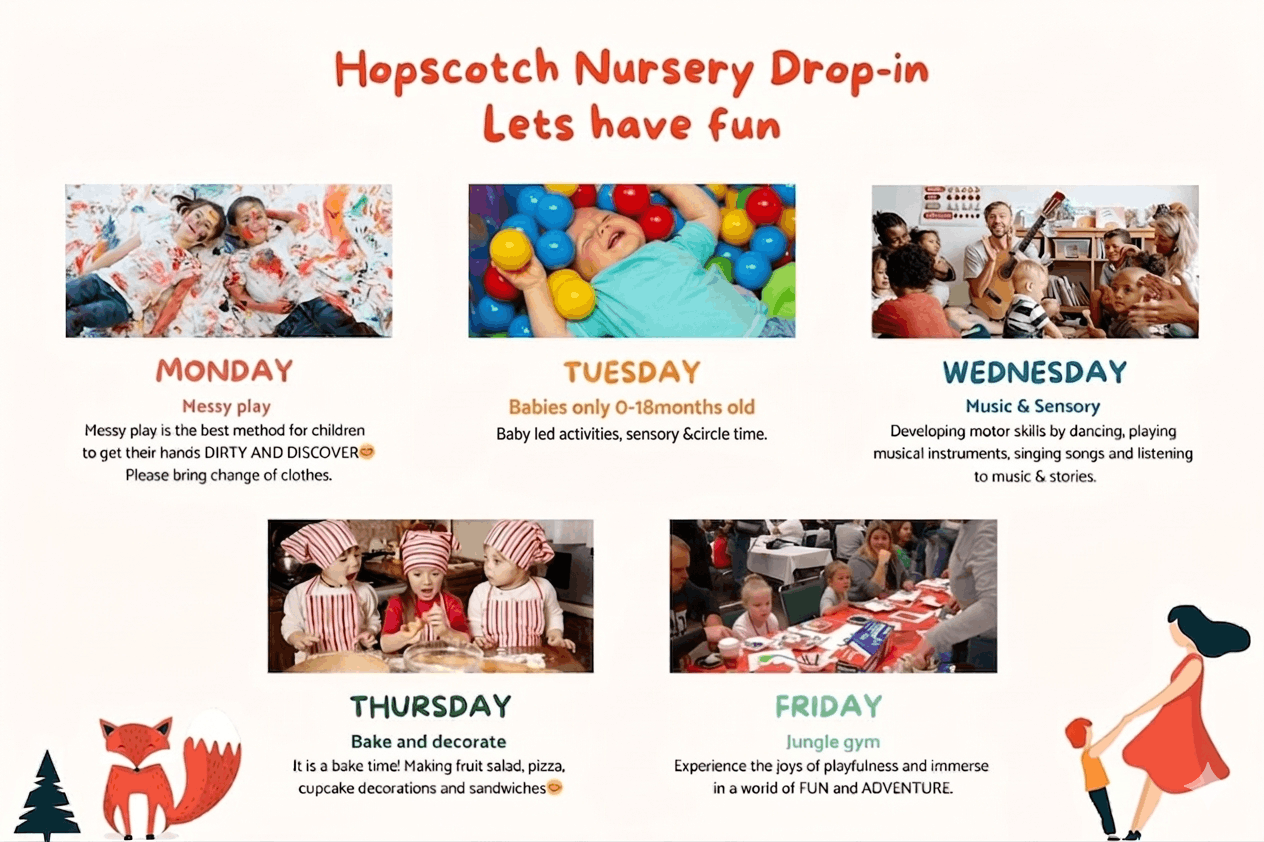 Hopscotch Nursery Drop-in
Lets have fun

MONDAY
Messy play
Messy play is the best method for children to get their hands DIRTY AND DISCOVER😊 Please bring change of clothes.

TUESDAY
Babies only 0-18months old
Baby led activities, sensory &circle time.

WEDNESDAY
Music & Sensory
Developing motor skills by dancing, playing musical instruments, singing songs and listening to music & stories.

THURSDAY
Bake and decorate
It is a bake time! Making fruit salad, pizza, cupcake decorations and sandwiches😊

FRIDAY
Jungle gym
Experience the joys of playfulness and immerse in a world of FUN and ADVENTURE.